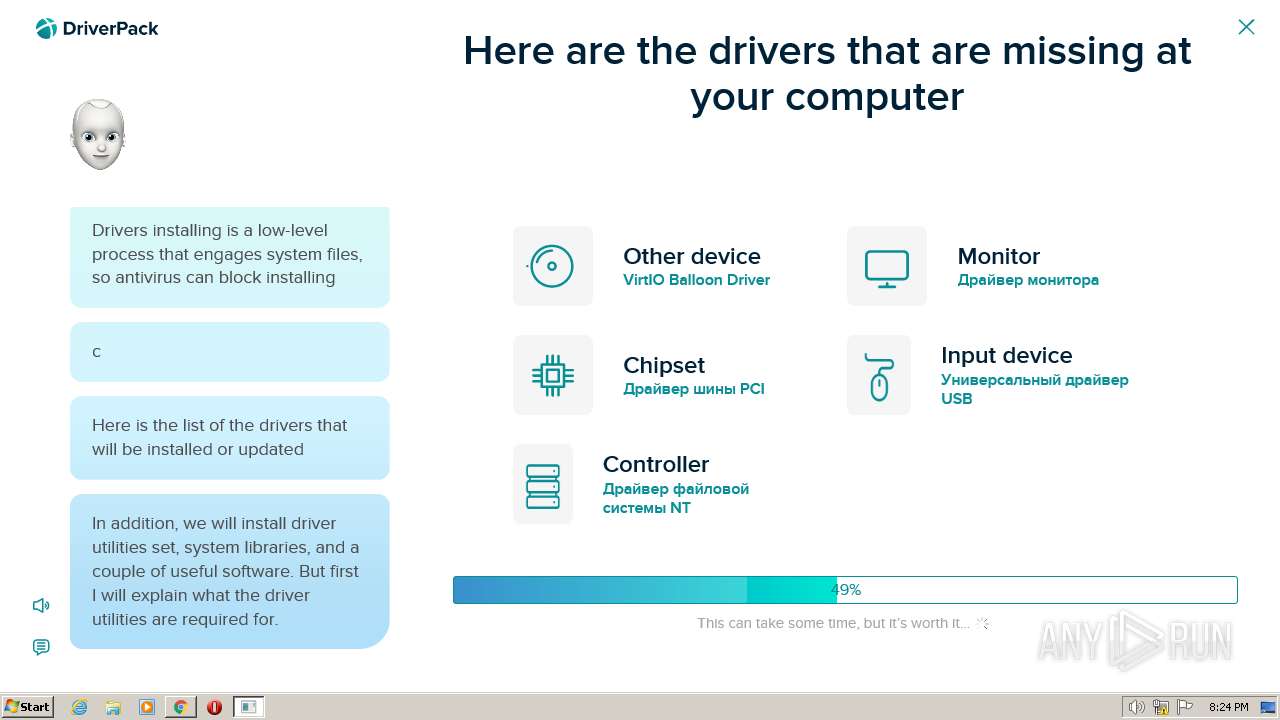 DriverPack

Drivers installing is a low-level process that engages system files, so antivirus can block installing

c

Here is the list of the drivers that will be installed or updated

In addition, we will install driver utilities set, system libraries, and a couple of useful software. But first I will explain what the driver utilities are required for.

Here are the drivers that are missing at your computer

Other device
VirtIO Balloon Driver

Monitor
Драйвер монитора

Chipset
Драйвер шины PCI

Input device
Универсальный драйвер USB

Controller
Драйвер файловой системы NT

49%

This can take some time, but it's worth it...

ANY RUN

Start

8:24 PM